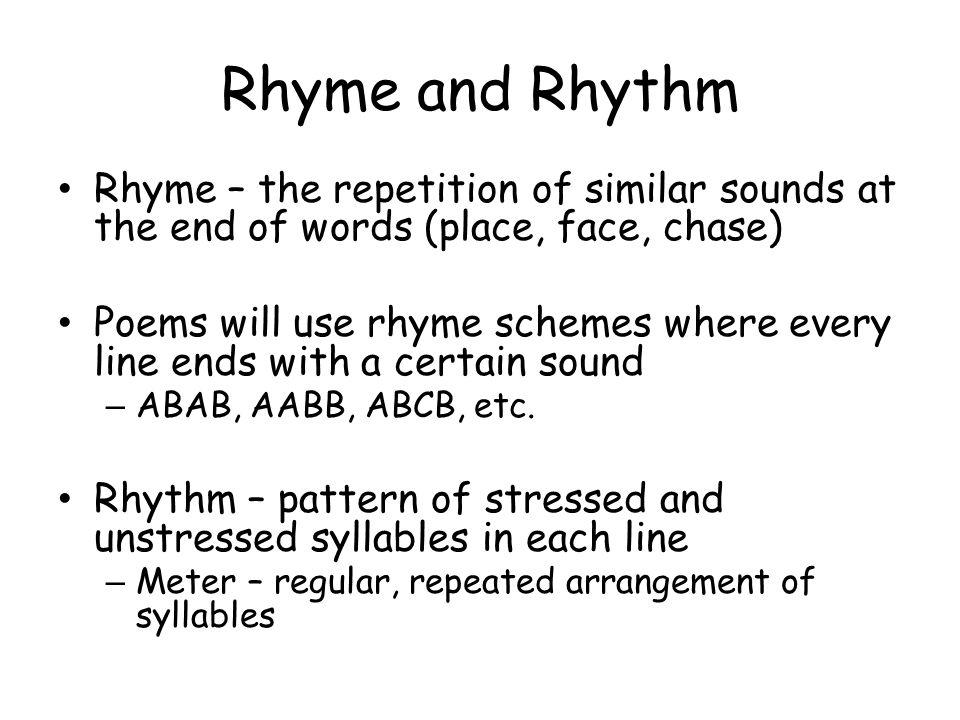 Rhyme and Rhythm

• Rhyme – the repetition of similar sounds at the end of words (place, face, chase)

• Poems will use rhyme schemes where every line ends with a certain sound
– ABAB, AABB, ABCB, etc.

• Rhythm – pattern of stressed and unstressed syllables in each line
– Meter – regular, repeated arrangement of syllables